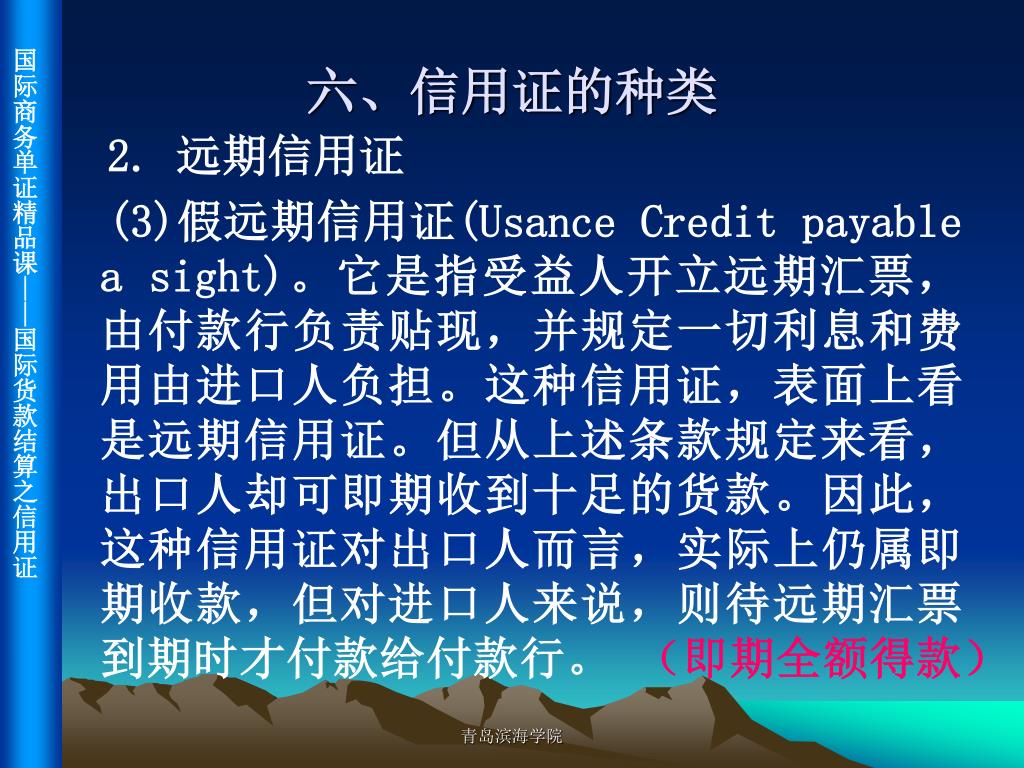 国际商务单证精品课——国际货款结算之信用证

六、信用证的种类

2. 远期信用证

(3)假远期信用证(Usance Credit payable a sight)。它是指受益人开立远期汇票，由付款行负责贴现，并规定一切利息和费用由进口人负担。这种信用证，表面上看是远期信用证。但从上述条款规定来看，出口人却可即期收到十足的货款。因此，这种信用证对出口人而言，实际上仍属即期收款，但对进口人来说，则待远期汇票到期时才付款给付款行。（即期全额得款）

青岛滨海学院